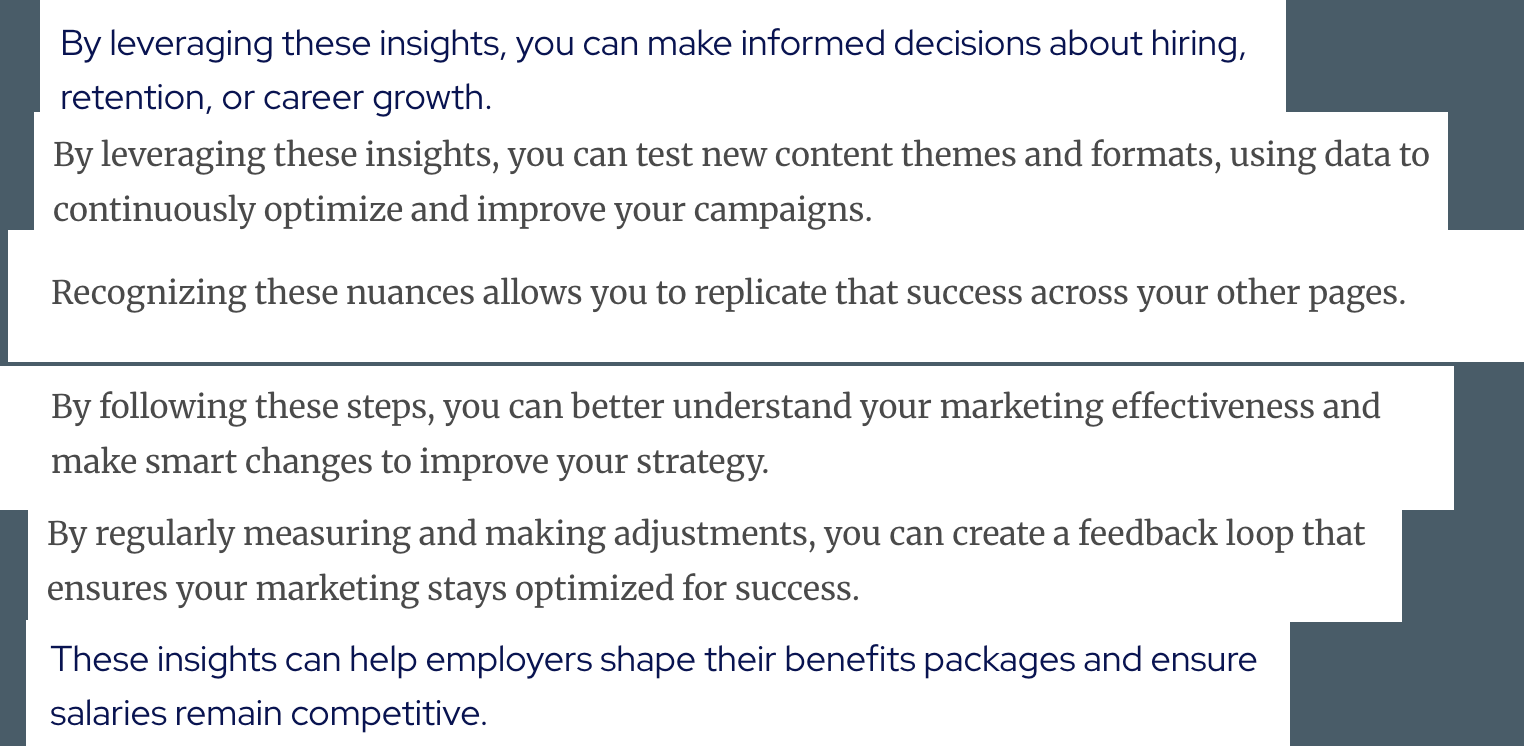 By leveraging these insights, you can make informed decisions about hiring, retention, or career growth.

By leveraging these insights, you can test new content themes and formats, using data to continuously optimize and improve your campaigns.

Recognizing these nuances allows you to replicate that success across your other pages.

By following these steps, you can better understand your marketing effectiveness and make smart changes to improve your strategy.

By regularly measuring and making adjustments, you can create a feedback loop that ensures your marketing stays optimized for success.

These insights can help employers shape their benefits packages and ensure salaries remain competitive.